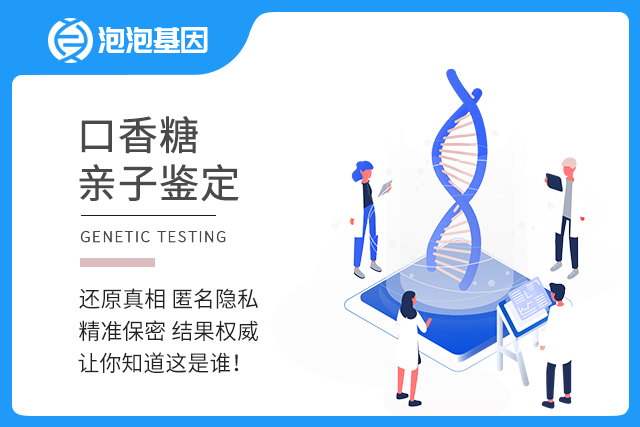 泡泡基因

口香糖
亲子鉴定

GENETIC TESTING

还原真相 匿名隐私
精准保密 结果权威
让你知道这是谁！